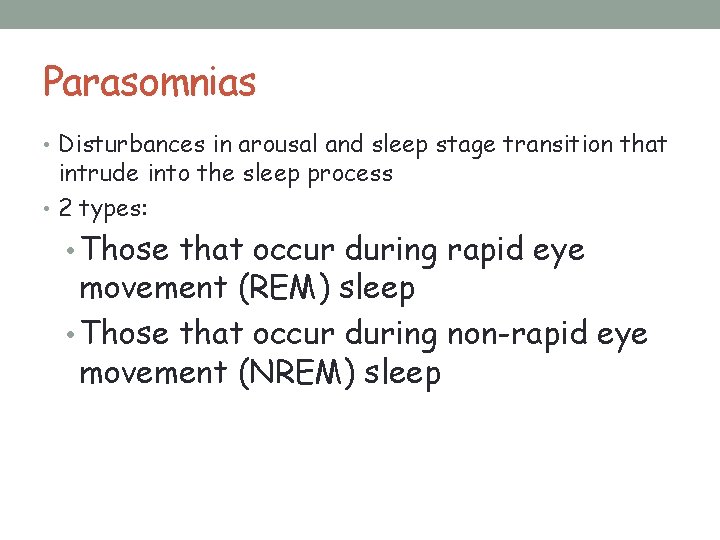 Parasomnias

• Disturbances in arousal and sleep stage transition that intrude into the sleep process

• 2 types:

• Those that occur during rapid eye movement (REM) sleep

• Those that occur during non-rapid eye movement (NREM) sleep